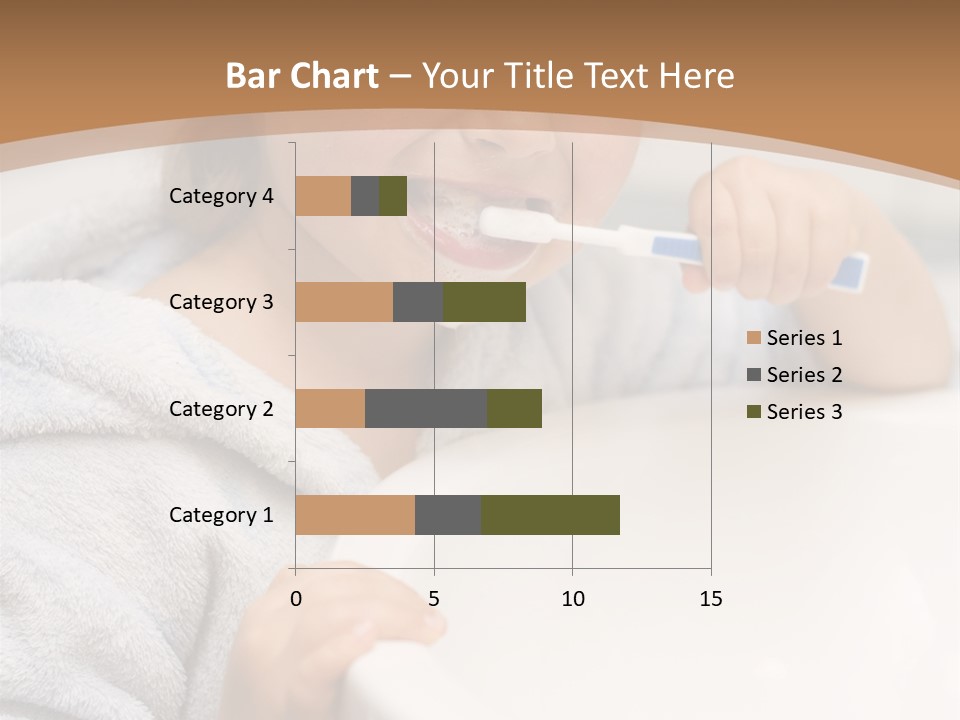 Bar Chart – Your Title Text Here

Category 4
Category 3
Category 2
Category 1

0
5
10
15

Series 1
Series 2
Series 3